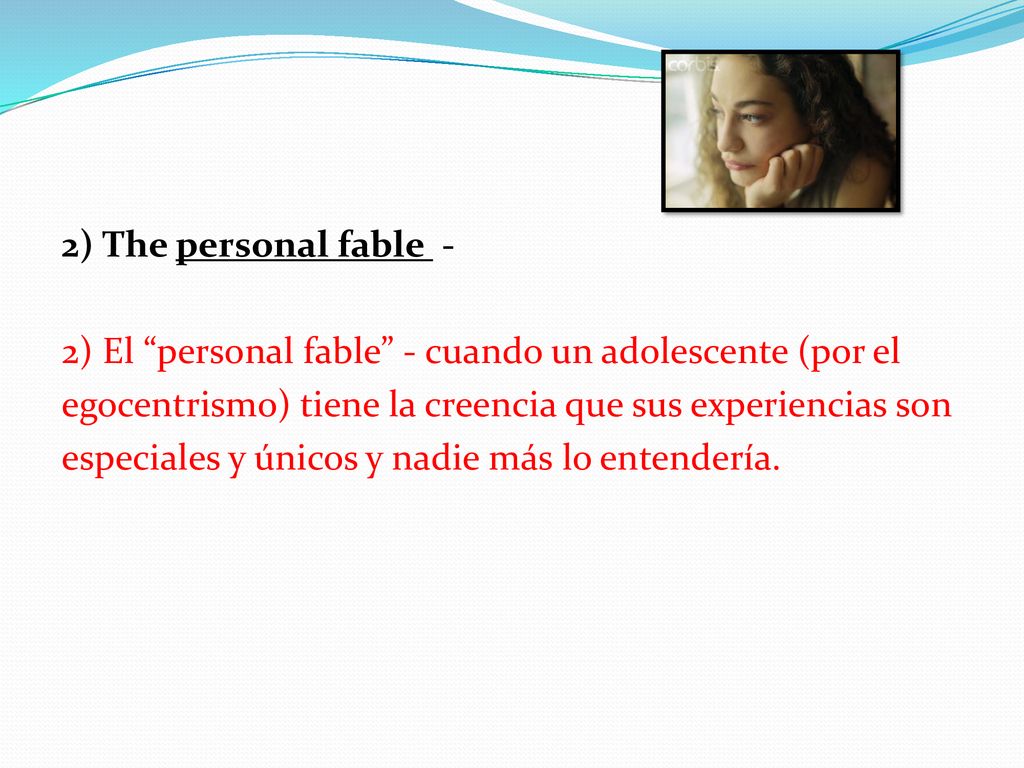 corbis

2) The personal fable -

2) El “personal fable” - cuando un adolescente (por el egocentrismo) tiene la creencia que sus experiencias son especiales y únicos y nadie más lo entendería.